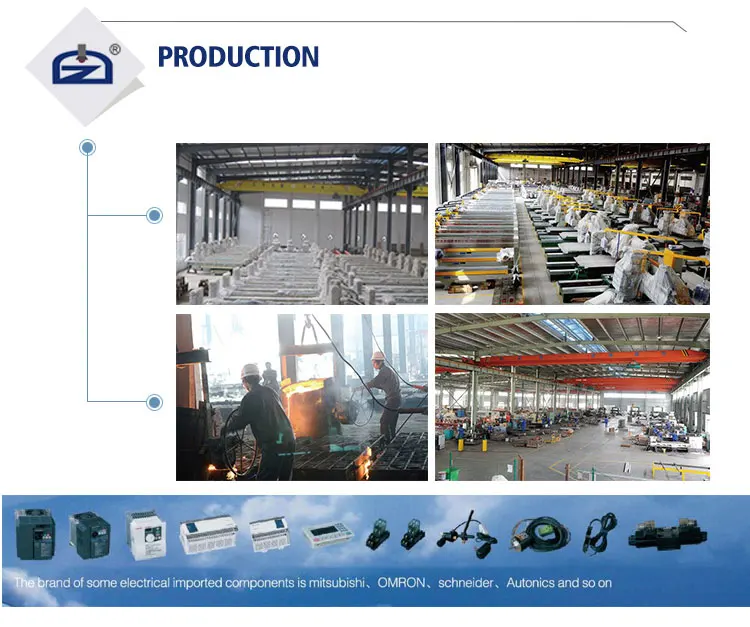 ®

PRODUCTION

The brand of some electrical imported components is mitsubishi、OMRON、schneider、Autonics and so on